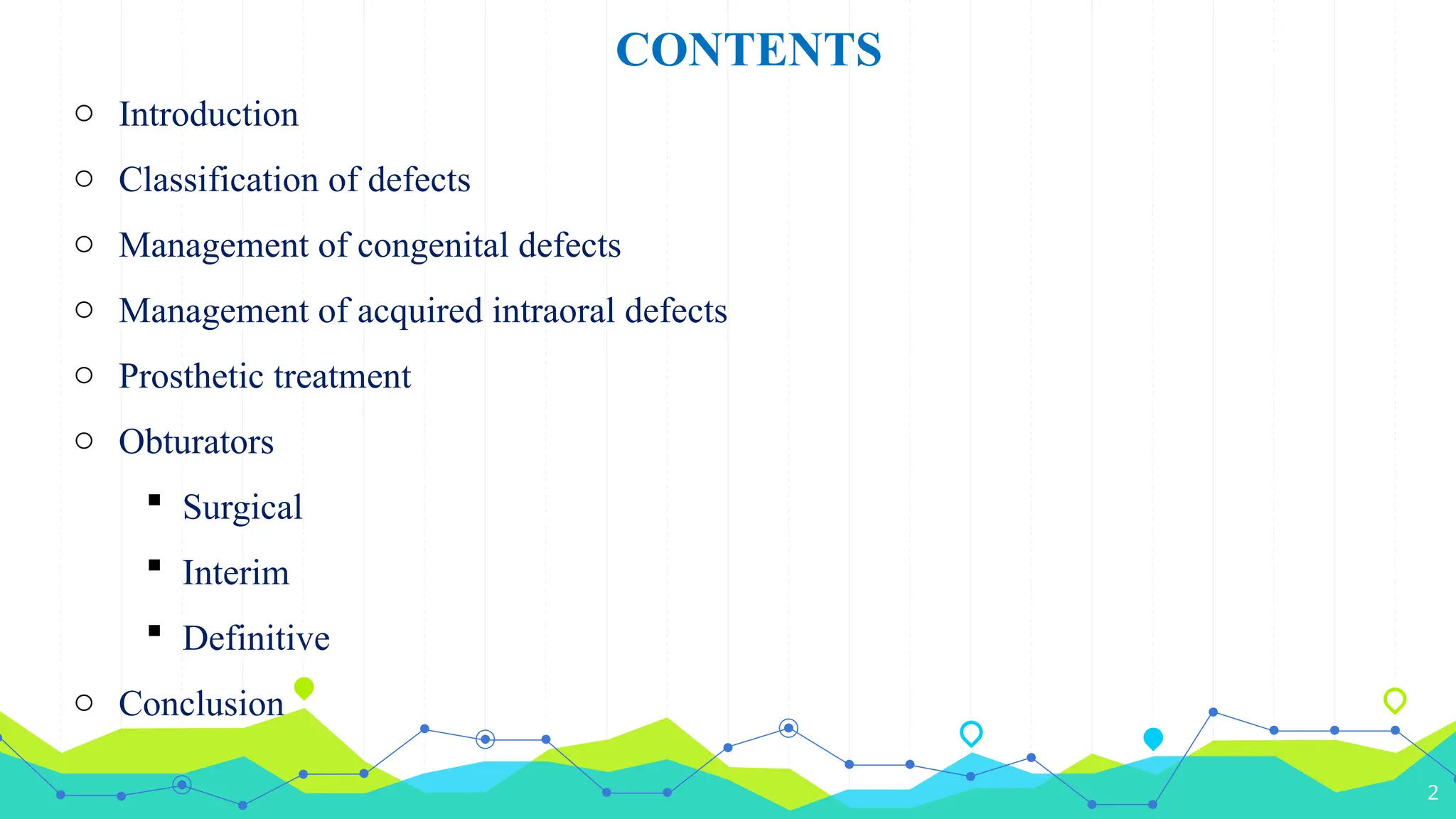 CONTENTS

○ Introduction

○ Classification of defects

○ Management of congenital defects

○ Management of acquired intraoral defects

○ Prosthetic treatment

○ Obturators

▪ Surgical

▪ Interim

▪ Definitive

○ Conclusion

2